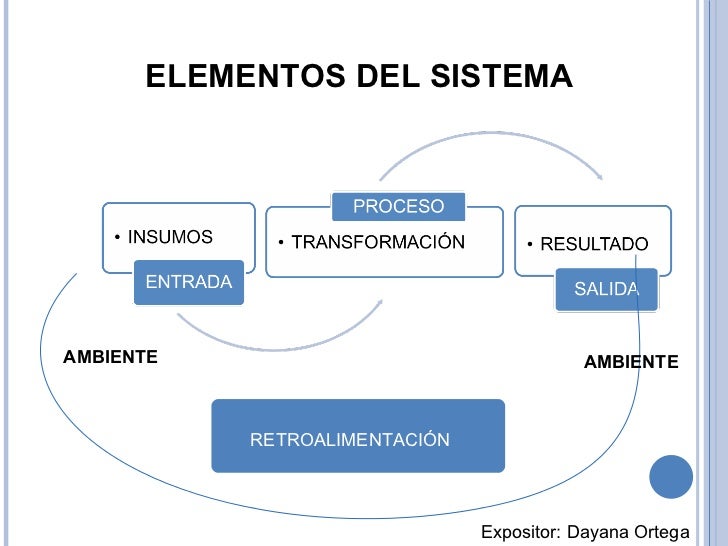 ELEMENTOS DEL SISTEMA

• INSUMOS

ENTRADA

PROCESO

• TRANSFORMACIÓN

• RESULTADO

SALIDA

AMBIENTE

AMBIENTE

RETROALIMENTACIÓN

Expositor: Dayana Ortega